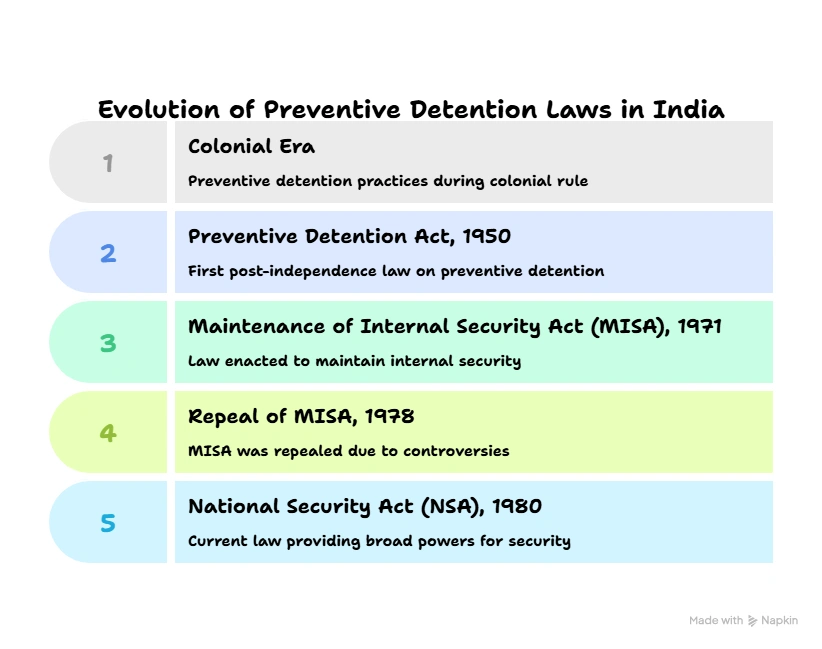 Evolution of Preventive Detention Laws in India

1

Colonial Era

Preventive detention practices during colonial rule

2

Preventive Detention Act, 1950

First post-independence law on preventive detention

3

Maintenance of Internal Security Act (MISA), 1971

Law enacted to maintain internal security

4

Repeal of MISA, 1978

MISA was repealed due to controversies

5

National Security Act (NSA), 1980

Current law providing broad powers for security

Made with Napkin